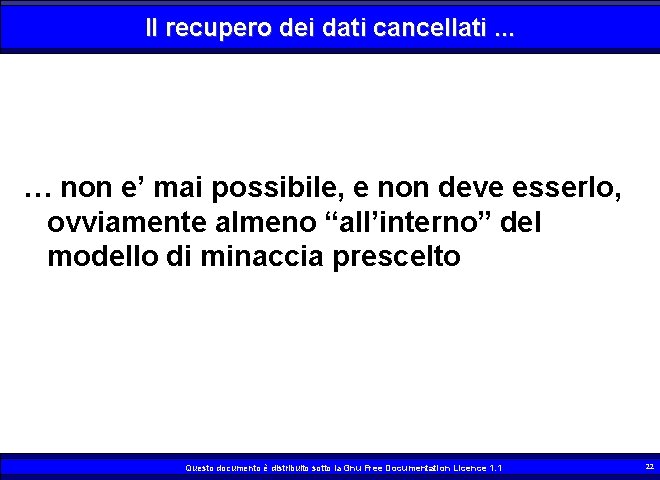 Il recupero dei dati cancellati ...

… non e’ mai possibile, e non deve esserlo, ovviamente almeno “all’interno” del modello di minaccia prescelto

Questo documento è distribuito sotto la Gnu Free Documentation Licence 1.1

22